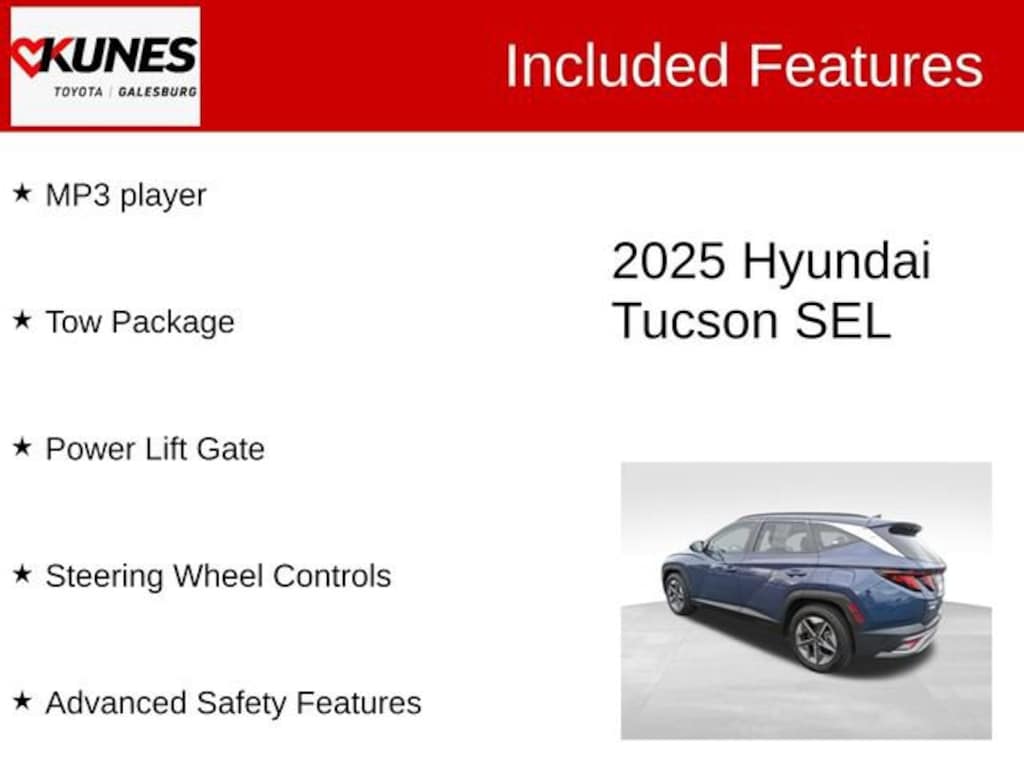 KUNES
TOYOTA | GALESBURG

Included Features

★ MP3 player

★ Tow Package

★ Power Lift Gate

★ Steering Wheel Controls

★ Advanced Safety Features

2025 Hyundai Tucson SEL